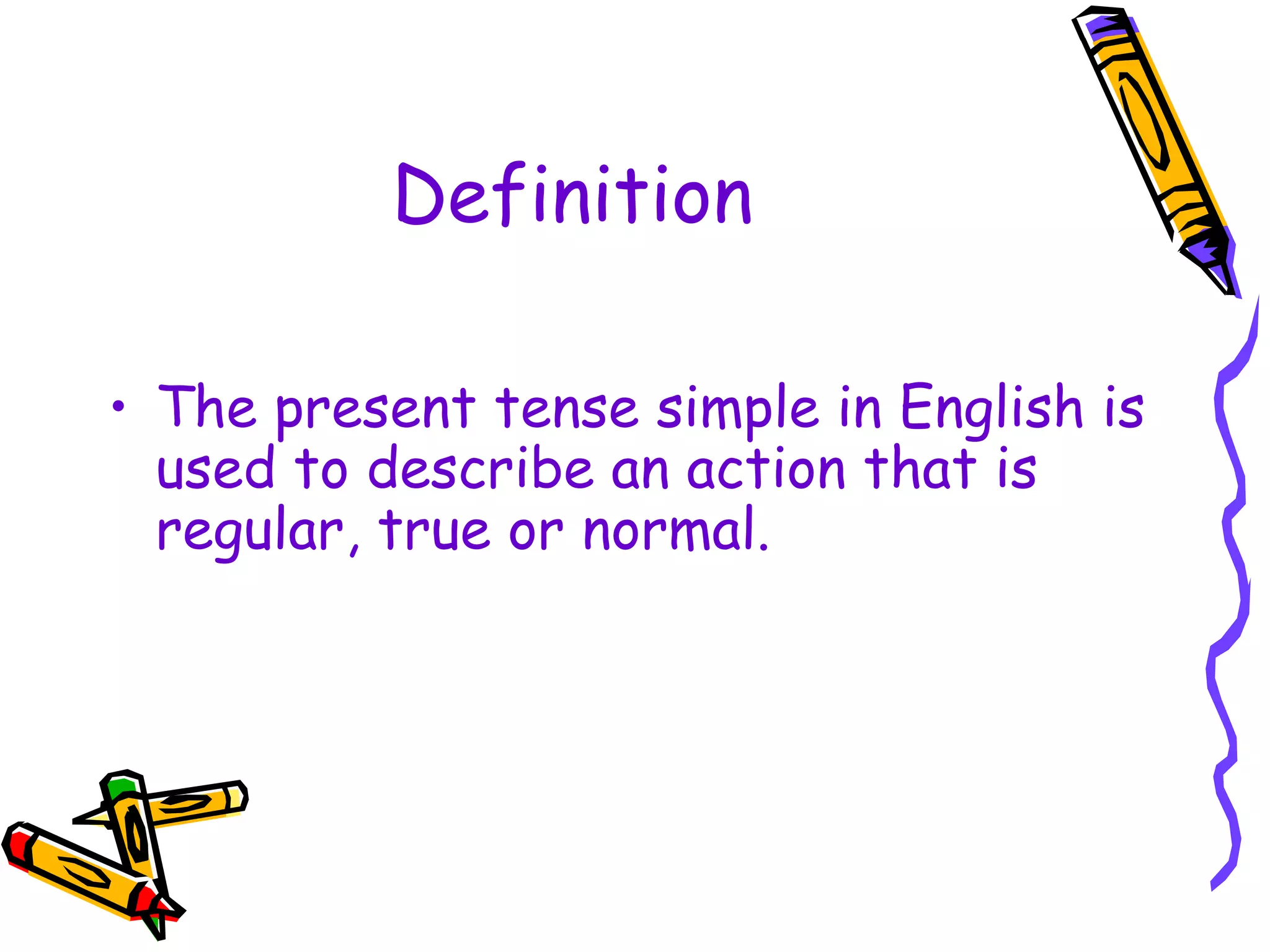 Definition

• The present tense simple in English is used to describe an action that is regular, true or normal.